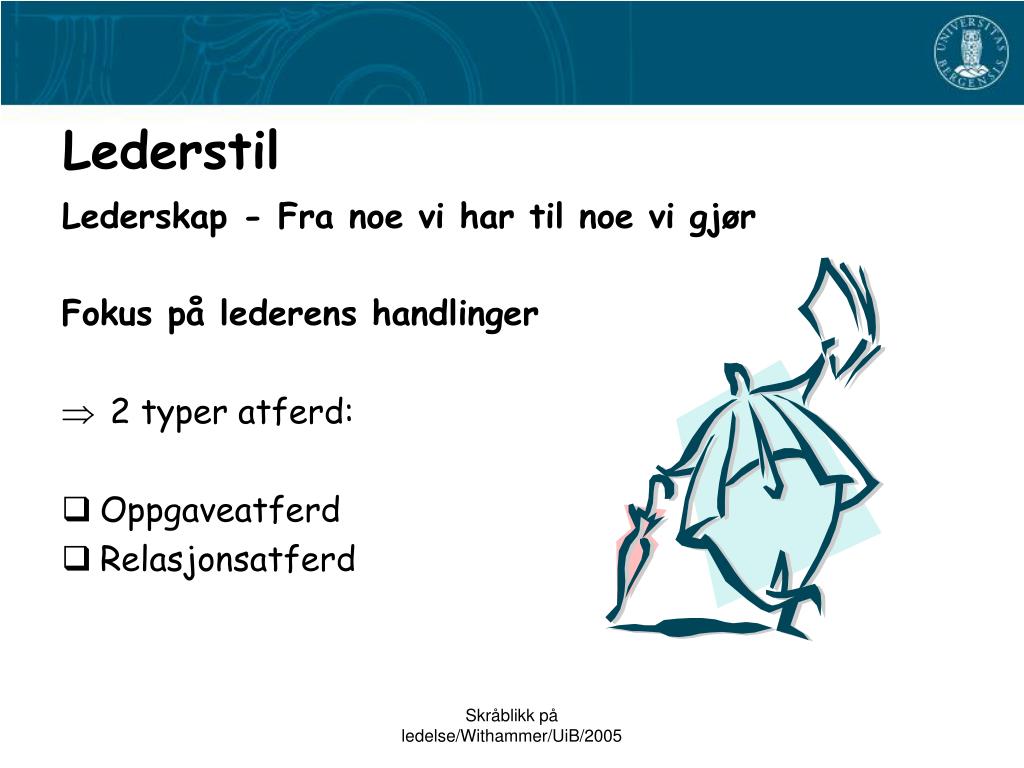 UNIVERSITAS BERGENSIS

Lederstil

Lederskap - Fra noe vi har til noe vi gjør

Fokus på lederens handlinger

$\Rightarrow$ 2 typer atferd:

❑ Oppgaveatferd
❑ Relasjonsatferd

Skråblikk på ledelse/Withammer/UiB/2005